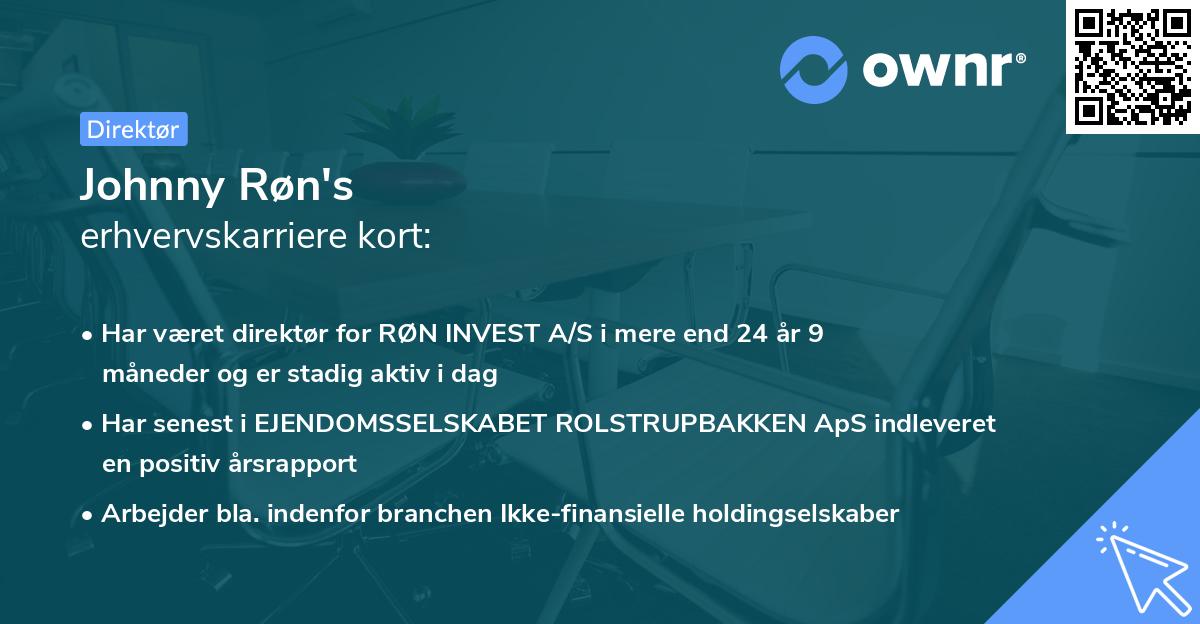 ownr®

Direktør

Johnny Røn's
erhvervskarriere kort:

• Har været direktør for RØN INVEST A/S i mere end 24 år 9 måneder og er stadig aktiv i dag
• Har senest i EJENDOMSSELSKABET ROLSTRUPBAKKEN ApS indleveret en positiv årsrapport
• Arbejder bla. indenfor branchen Ikke-finansielle holdingselskaber